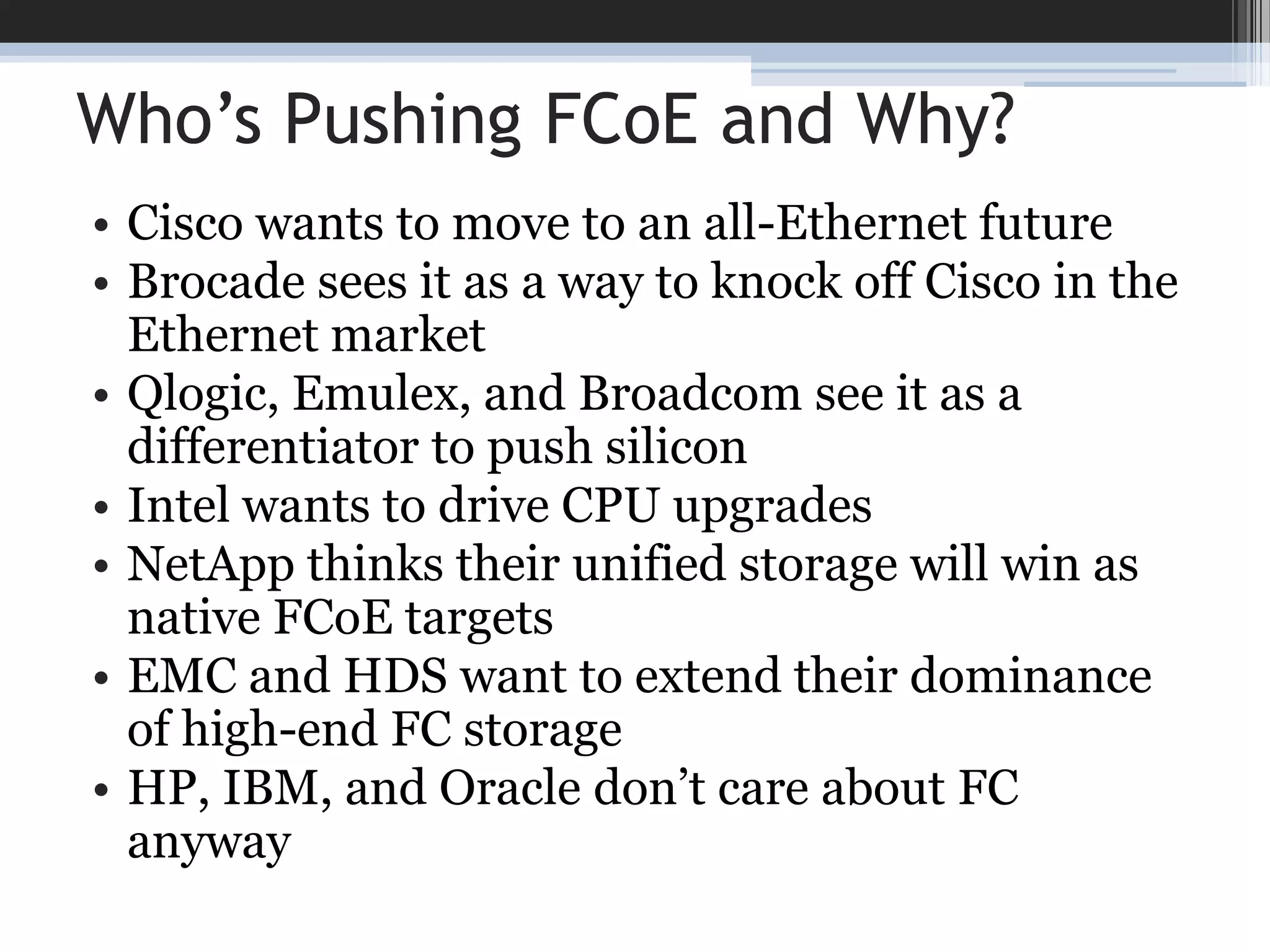 Who’s Pushing FCoE and Why?

• Cisco wants to move to an all-Ethernet future
• Brocade sees it as a way to knock off Cisco in the Ethernet market
• Qlogic, Emulex, and Broadcom see it as a differentiator to push silicon
• Intel wants to drive CPU upgrades
• NetApp thinks their unified storage will win as native FCoE targets
• EMC and HDS want to extend their dominance of high-end FC storage
• HP, IBM, and Oracle don’t care about FC anyway